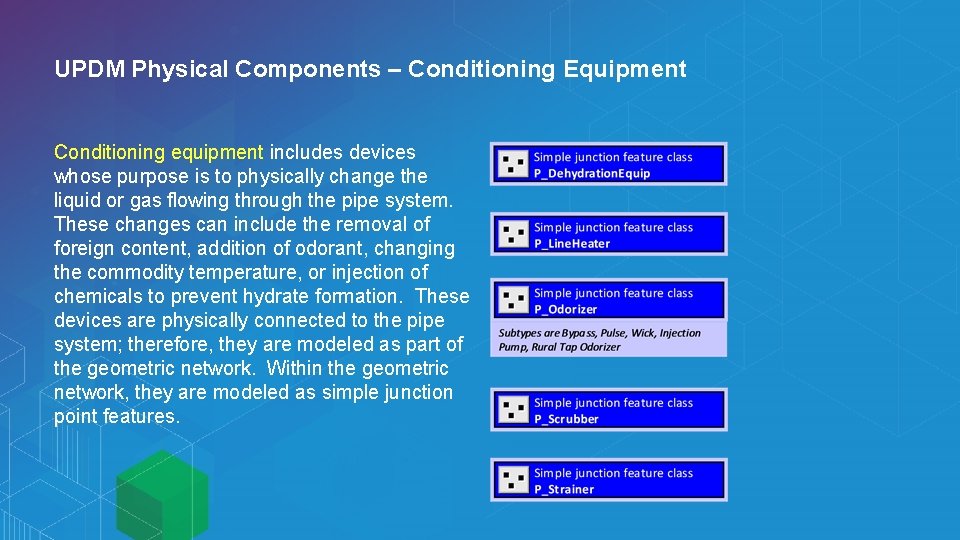 UPDM Physical Components – Conditioning Equipment

Conditioning equipment includes devices whose purpose is to physically change the liquid or gas flowing through the pipe system. These changes can include the removal of foreign content, addition of odorant, changing the commodity temperature, or injection of chemicals to prevent hydrate formation. These devices are physically connected to the pipe system; therefore, they are modeled as part of the geometric network. Within the geometric network, they are modeled as simple junction point features.

Simple junction feature class
P_DehydrationEquip

Simple junction feature class
P_LineHeater

Simple junction feature class
P_Odorizer

Subtypes are Bypass, Pulse, Wick, Injection Pump, Rural Tap Odorizer

Simple junction feature class
P_Scrubber

Simple junction feature class
P_Strainer